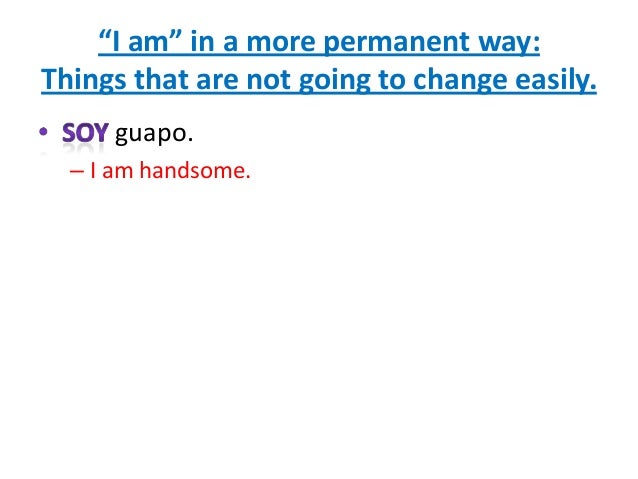 “I am” in a more permanent way:
Things that are not going to change easily.

• SOY guapo.
– I am handsome.